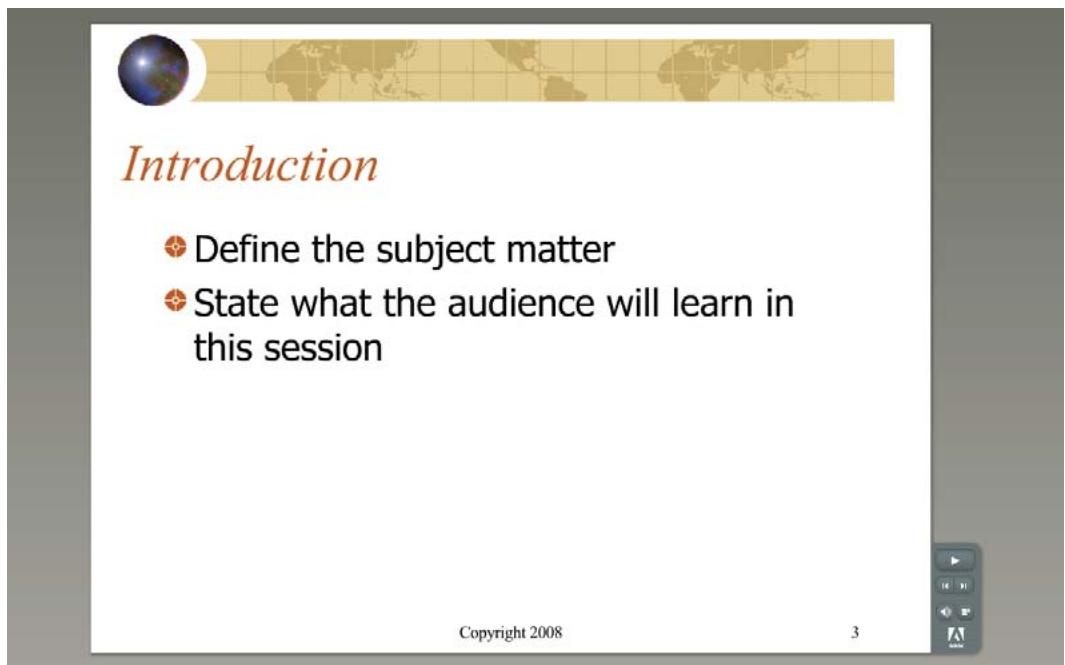 Introduction

Define the subject matter

State what the audience will learn in this session

Copyright 2008

3